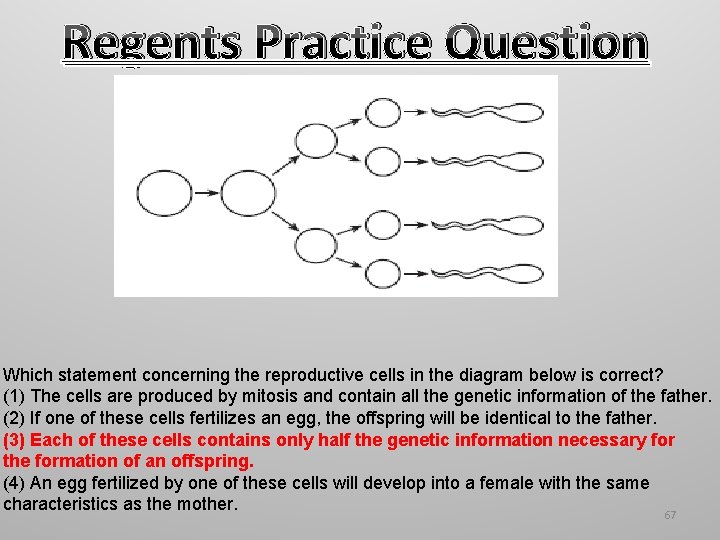 Regents Practice Question

Which statement concerning the reproductive cells in the diagram below is correct?
(1) The cells are produced by mitosis and contain all the genetic information of the father.
(2) If one of these cells fertilizes an egg, the offspring will be identical to the father.
(3) Each of these cells contains only half the genetic information necessary for the formation of an offspring.
(4) An egg fertilized by one of these cells will develop into a female with the same characteristics as the mother.

67